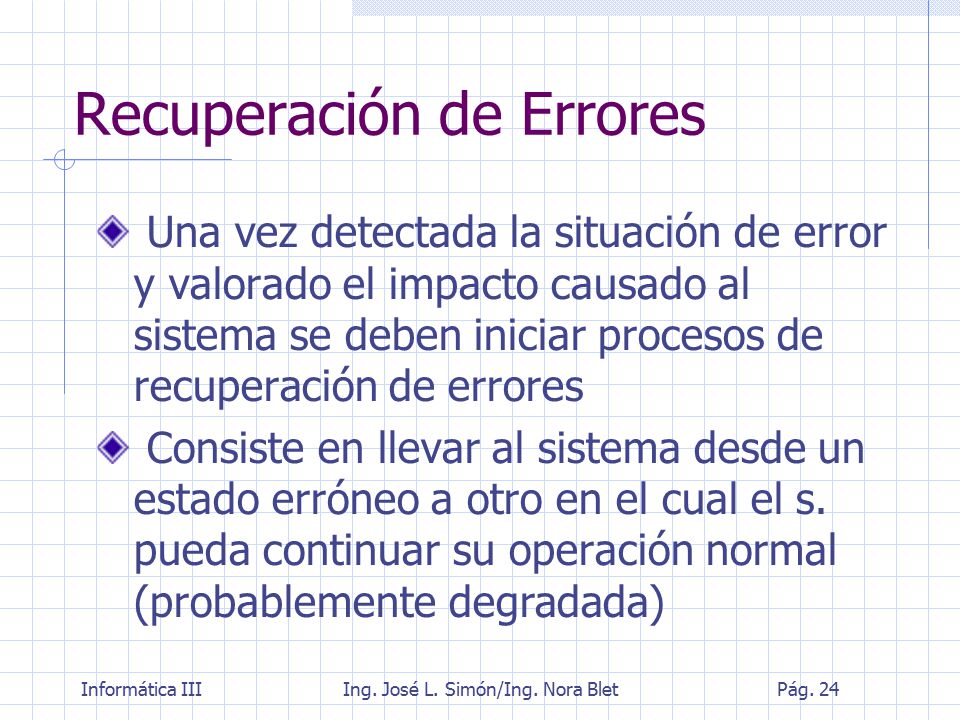 Recuperación de Errores

Una vez detectada la situación de error y valorado el impacto causado al sistema se deben iniciar procesos de recuperación de errores

Consiste en llevar al sistema desde un estado erróneo a otro en el cual el s. pueda continuar su operación normal (probablemente degradada)

Informática III

Ing. José L. Simón/Ing. Nora Blet

Pág. 24